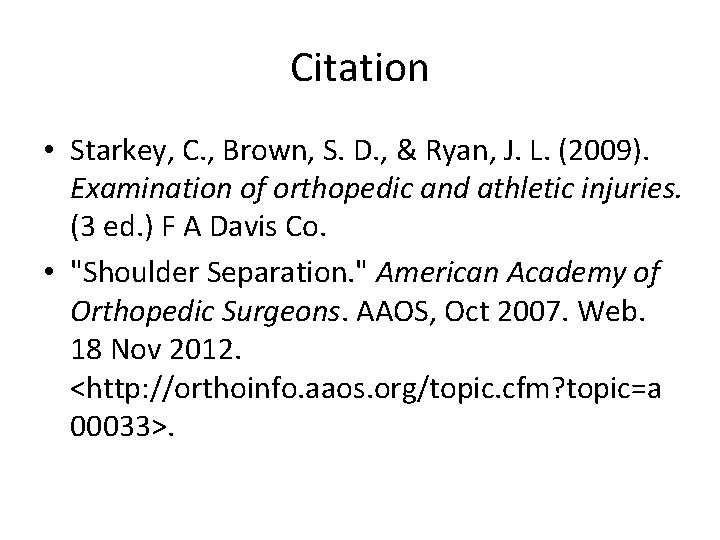 Citation

• Starkey, C., Brown, S. D., & Ryan, J. L. (2009). Examination of orthopedic and athletic injuries. (3 ed.) F A Davis Co.

• "Shoulder Separation." American Academy of Orthopedic Surgeons. AAOS, Oct 2007. Web. 18 Nov 2012. <http://orthoinfo.aaos.org/topic.cfm?topic=a00033>.